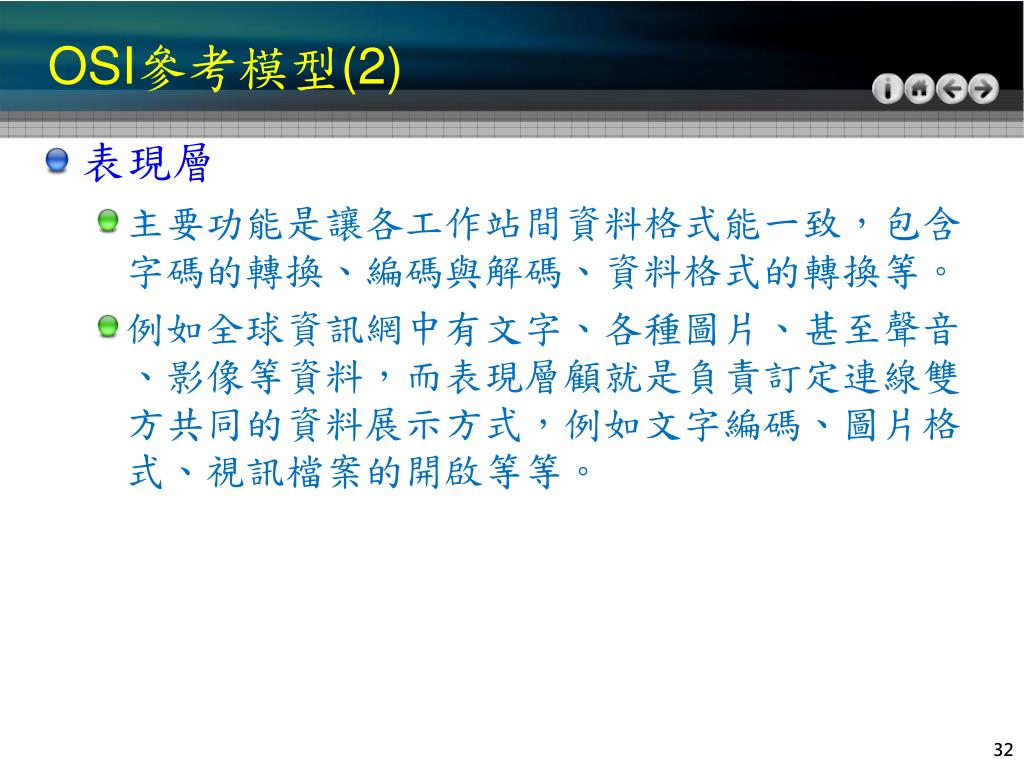 OSI參考模型(2)

表現層

主要功能是讓各工作站間資料格式能一致，包含字碼的轉換、編碼與解碼、資料格式的轉換等。

例如全球資訊網中有文字、各種圖片、甚至聲音、影像等資料，而表現層顧就是負責訂定連線雙方共同的資料展示方式，例如文字編碼、圖片格式、視訊檔案的開啟等等。

32